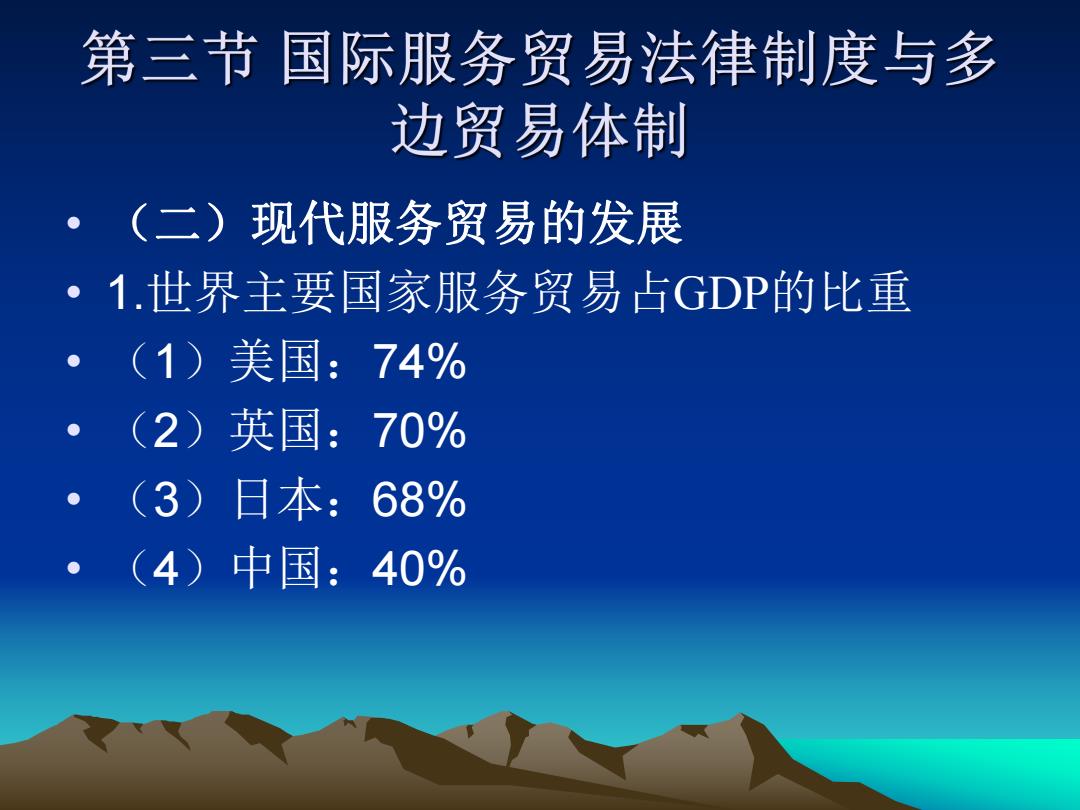 第三节 国际服务贸易法律制度与多边贸易体制

• （二）现代服务贸易的发展
• 1.世界主要国家服务贸易占GDP的比重
• （1）美国：74%
• （2）英国：70%
• （3）日本：68%
• （4）中国：40%